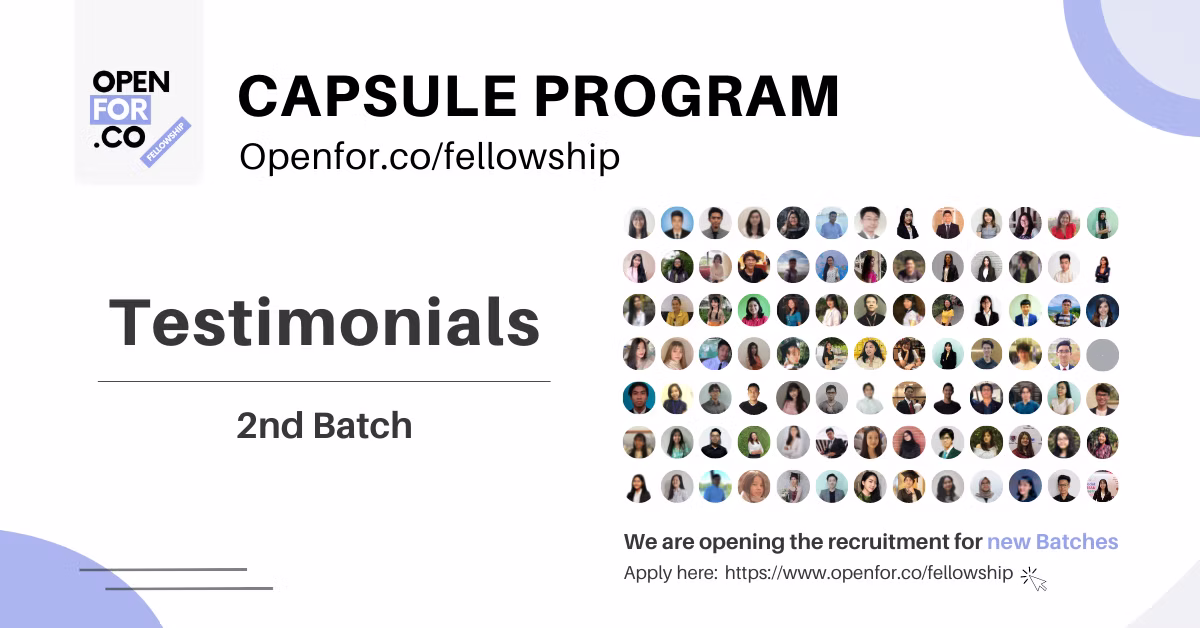 OPEN
FOR
.CO
FELLOWSHIP

CAPSULE PROGRAM
Openfor.co/fellowship

Testimonials

2nd Batch

We are opening the recruitment for new Batches
Apply here: https://www.openfor.co/fellowship